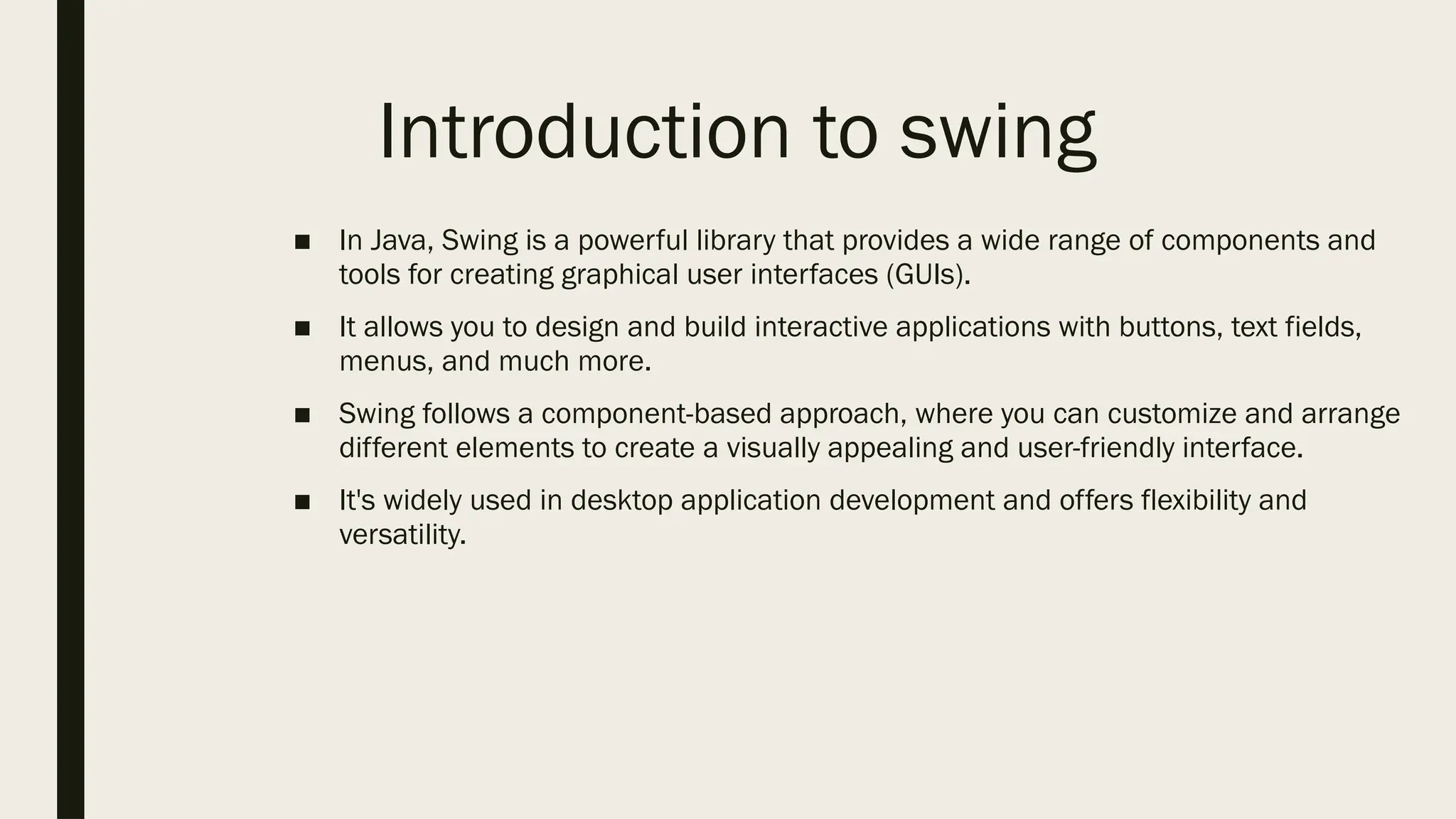 Introduction to swing

■ In Java, Swing is a powerful library that provides a wide range of components and tools for creating graphical user interfaces (GUIs).

■ It allows you to design and build interactive applications with buttons, text fields, menus, and much more.

■ Swing follows a component-based approach, where you can customize and arrange different elements to create a visually appealing and user-friendly interface.

■ It's widely used in desktop application development and offers flexibility and versatility.